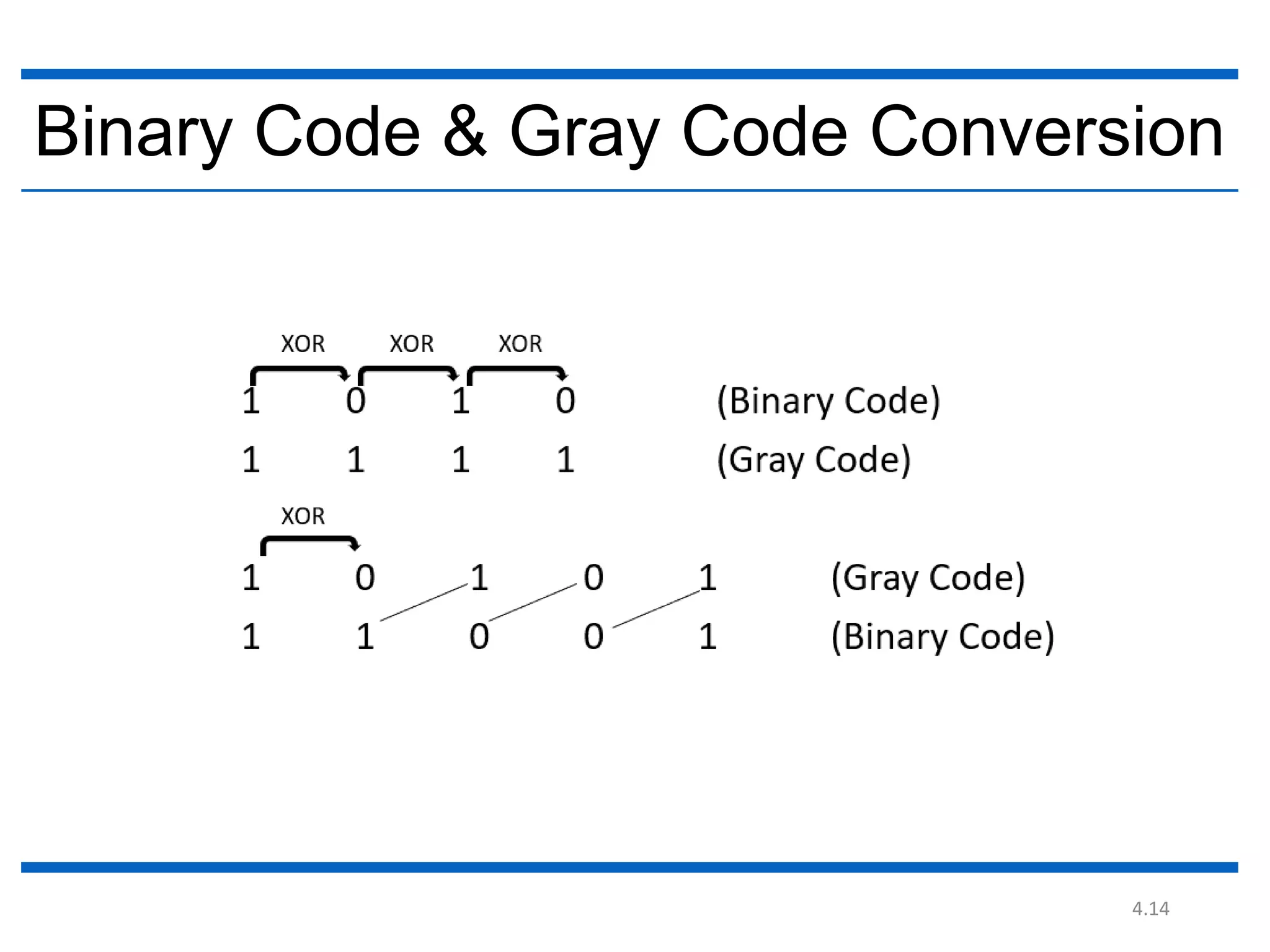 Binary Code & Gray Code Conversion

XOR XOR XOR

1 0 1 0 (Binary Code)

1 1 1 1 (Gray Code)

XOR

1 0 1 0 1 (Gray Code)

1 1 0 0 1 (Binary Code)

4.14